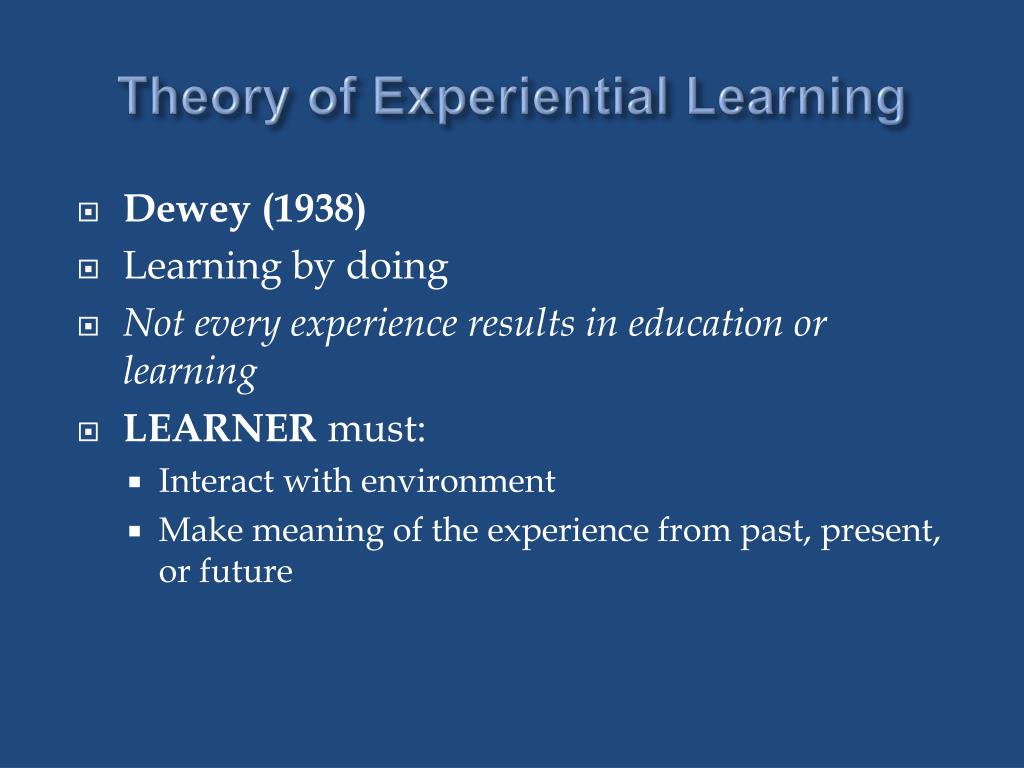 Theory of Experiential Learning

Dewey (1938)
Learning by doing
Not every experience results in education or learning
LEARNER must:
Interact with environment
Make meaning of the experience from past, present, or future